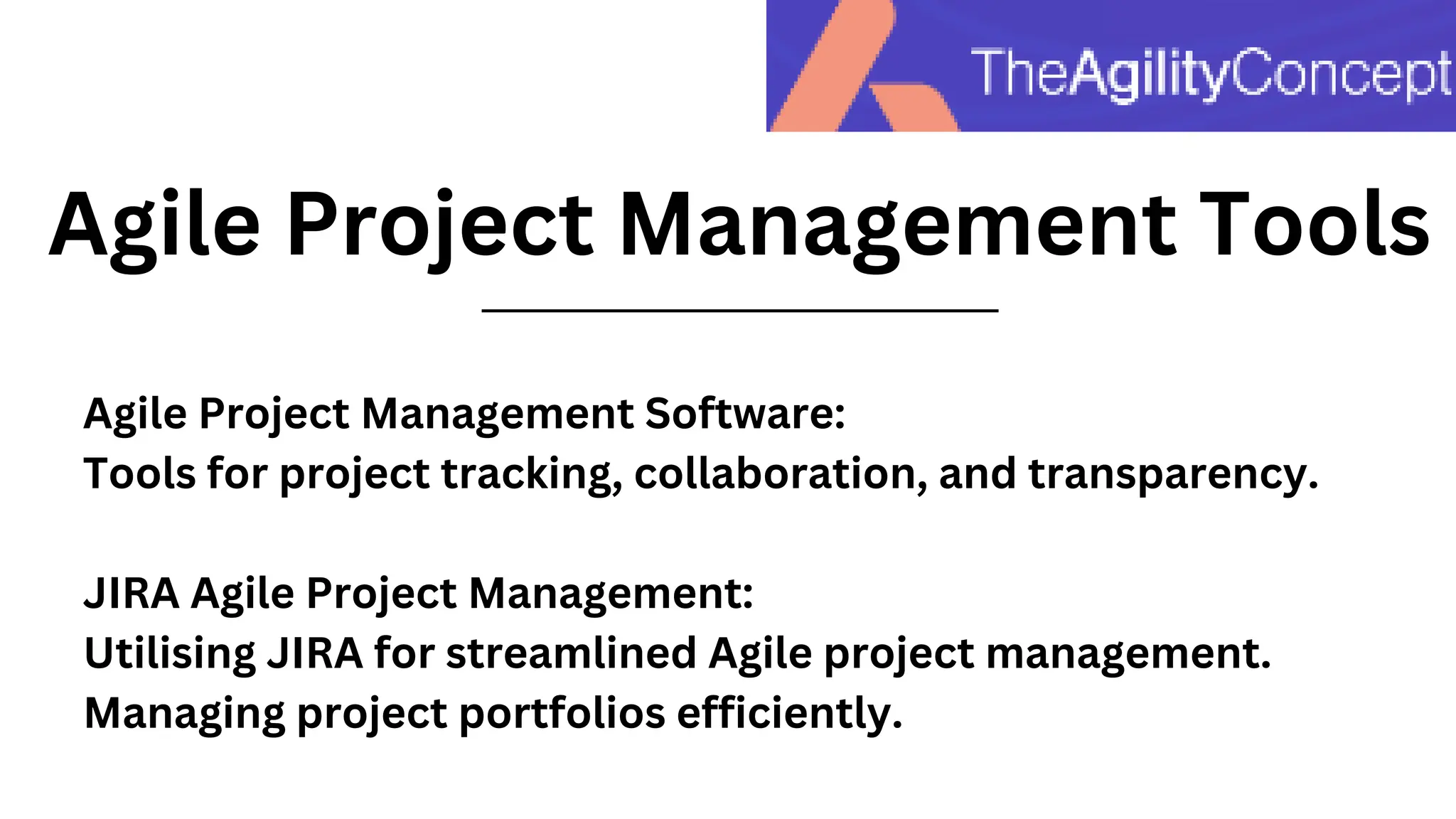 TheAgilityConcept

Agile Project Management Tools

Agile Project Management Software:
Tools for project tracking, collaboration, and transparency.

JIRA Agile Project Management:
Utilising JIRA for streamlined Agile project management.
Managing project portfolios efficiently.